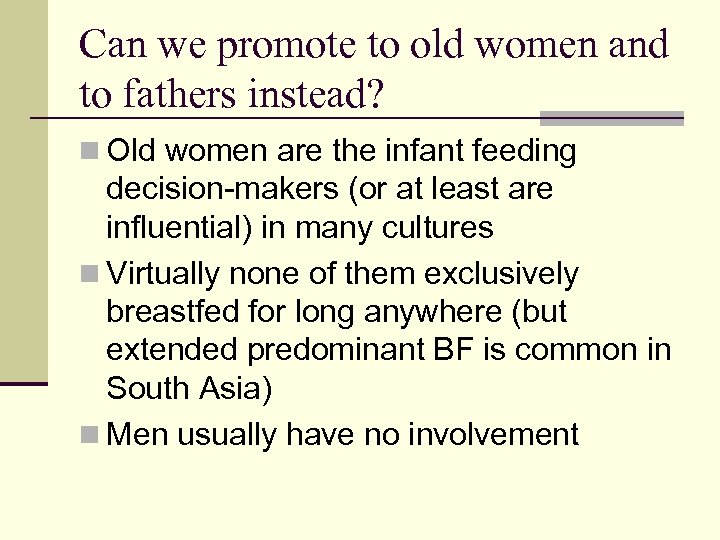 Can we promote to old women and to fathers instead?

Old women are the infant feeding decision-makers (or at least are influential) in many cultures

Virtually none of them exclusively breastfed for long anywhere (but extended predominant BF is common in South Asia)

Men usually have no involvement